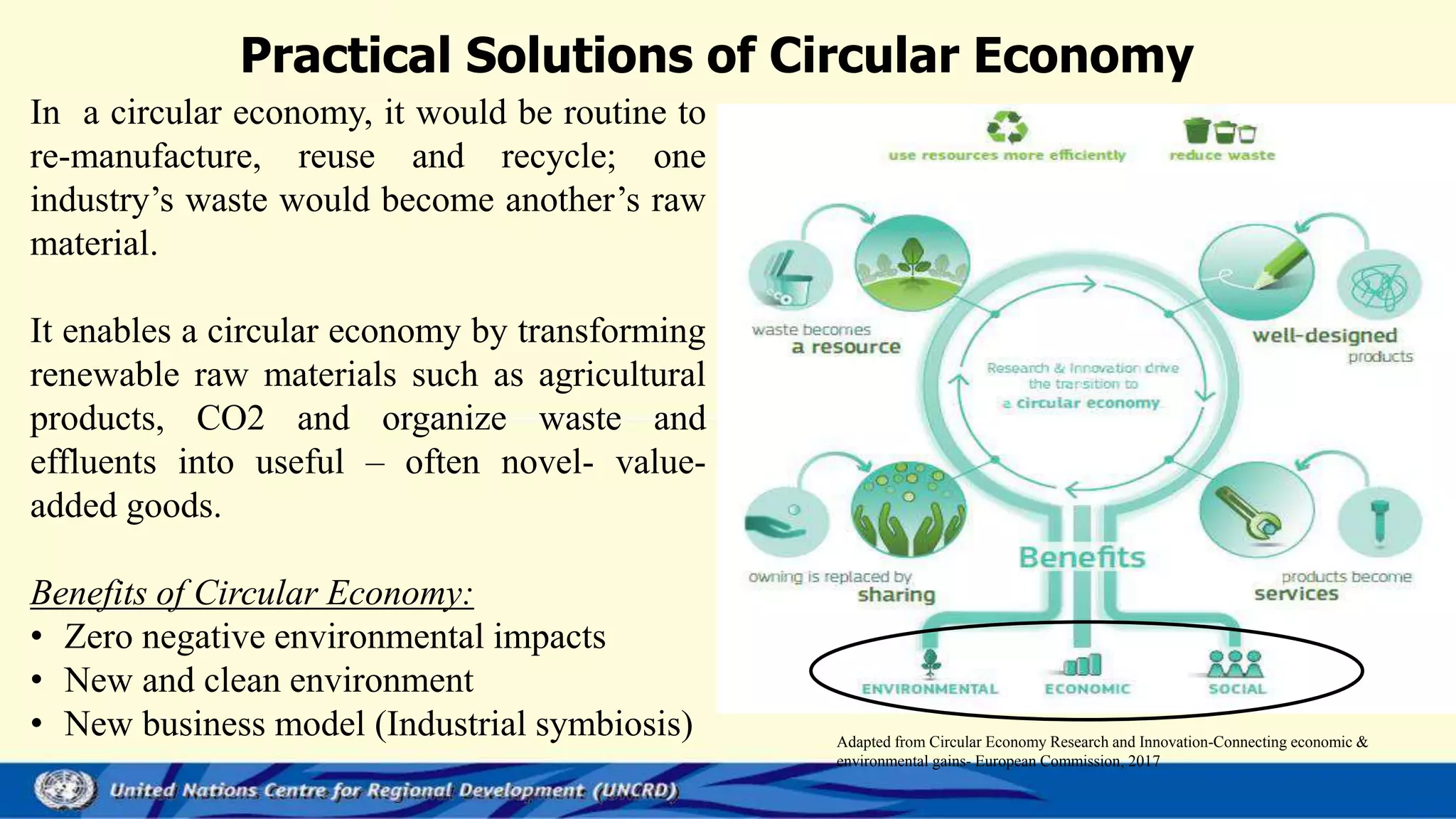 Practical Solutions of Circular Economy

In a circular economy, it would be routine to re-manufacture, reuse and recycle; one industry's waste would become another's raw material.

It enables a circular economy by transforming renewable raw materials such as agricultural products, CO2 and organize waste and effluents into useful – often novel- value-added goods.

Benefits of Circular Economy:
• Zero negative environmental impacts
• New and clean environment
• New business model (Industrial symbiosis)

use resources more efficiently
reduce waste
waste becomes a resource
well-designed products
Research & Innovation drive the transition to a circular economy
owning is replaced by sharing
products become services
Benefits
ENVIRONMENTAL
ECONOMIC
SOCIAL

Adapted from Circular Economy Research and Innovation-Connecting economic & environmental gains- European Commission, 2017

United Nations Centre for Regional Development (UNCRD)